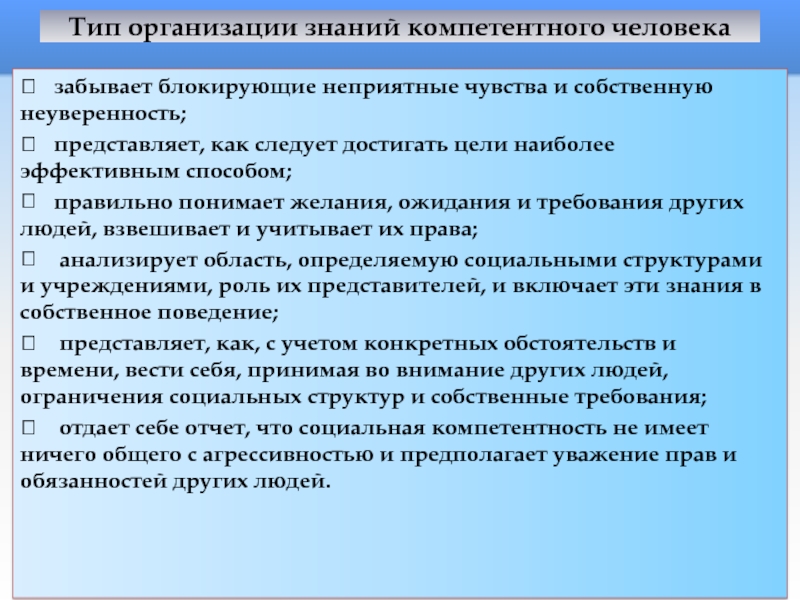 Тип организации знаний компетентного человека

 забывает блокирующие неприятные чувства и собственную неуверенность;

 представляет, как следует достигать цели наиболее эффективным способом;

 правильно понимает желания, ожидания и требования других людей, взвешивает и учитывает их права;

 анализирует область, определяемую социальными структурами и учреждениями, роль их представителей, и включает эти знания в собственное поведение;

 представляет, как, с учетом конкретных обстоятельств и времени, вести себя, принимая во внимание других людей, ограничения социальных структур и собственные требования;

 отдает себе отчет, что социальная компетентность не имеет ничего общего с агрессивностью и предполагает уважение прав и обязанностей других людей.